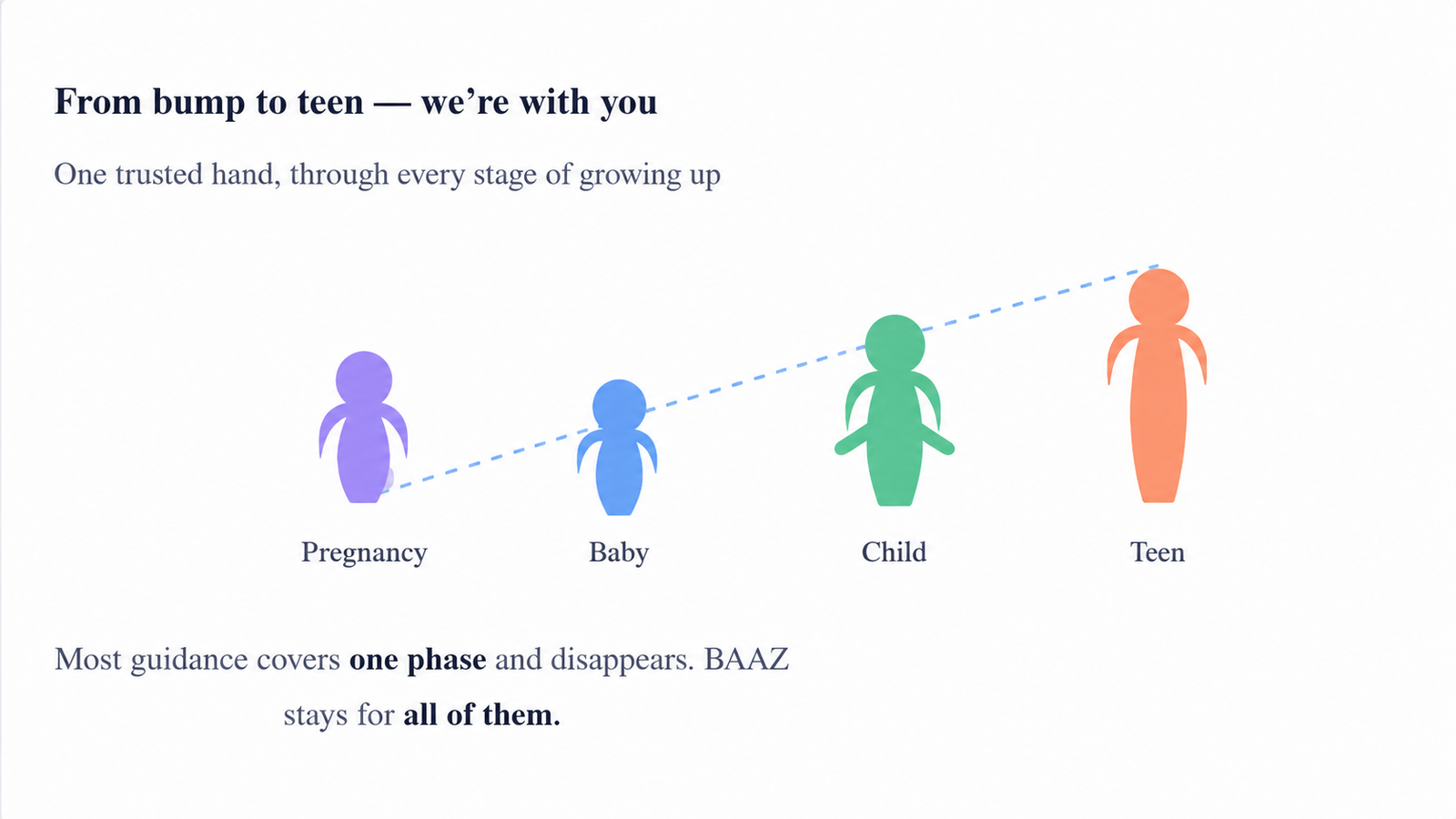 From bump to teen — we’re with you

One trusted hand, through every stage of growing up

Pregnancy

Baby

Child

Teen

Most guidance covers one phase and disappears. BAAZ stays for all of them.